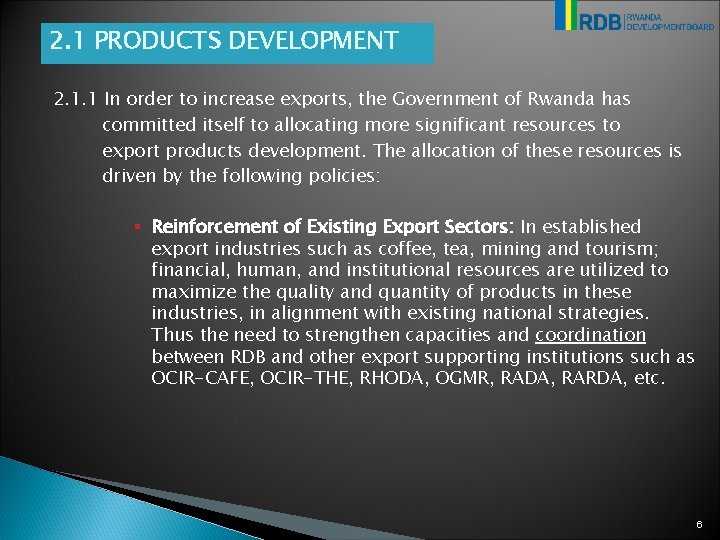 RDB RWANDA DEVELOPMENT BOARD

2.1 PRODUCTS DEVELOPMENT

2.1.1 In order to increase exports, the Government of Rwanda has committed itself to allocating more significant resources to export products development. The allocation of these resources is driven by the following policies:

▪ Reinforcement of Existing Export Sectors: In established export industries such as coffee, tea, mining and tourism; financial, human, and institutional resources are utilized to maximize the quality and quantity of products in these industries, in alignment with existing national strategies. Thus the need to strengthen capacities and coordination between RDB and other export supporting institutions such as OCIR-CAFE, OCIR-THE, RHODA, OGMR, RADA, RARDA, etc.

6